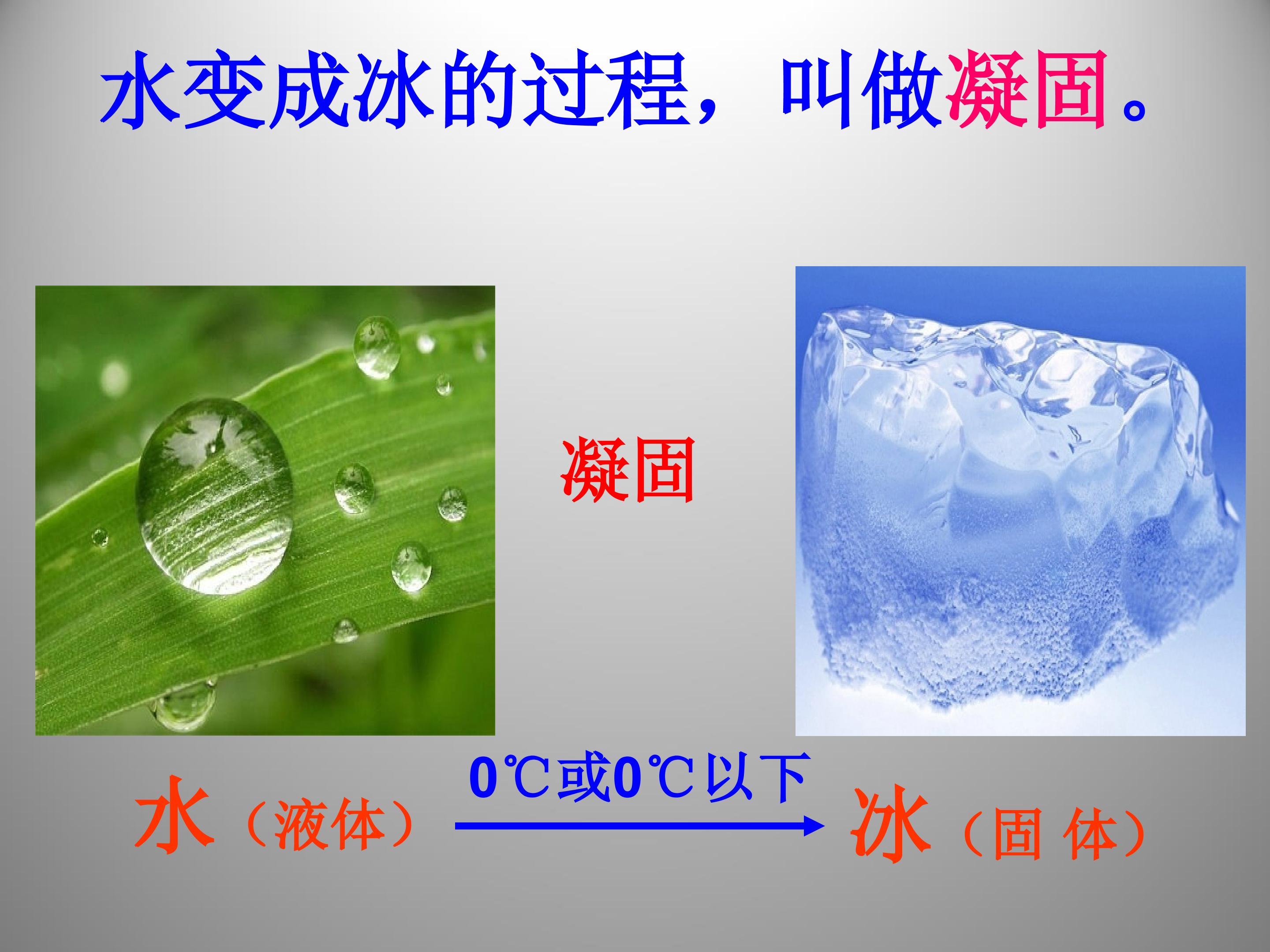 水变成冰的过程，叫做凝固。

凝固

水（液体）

0℃或0℃以下

冰（固 体）